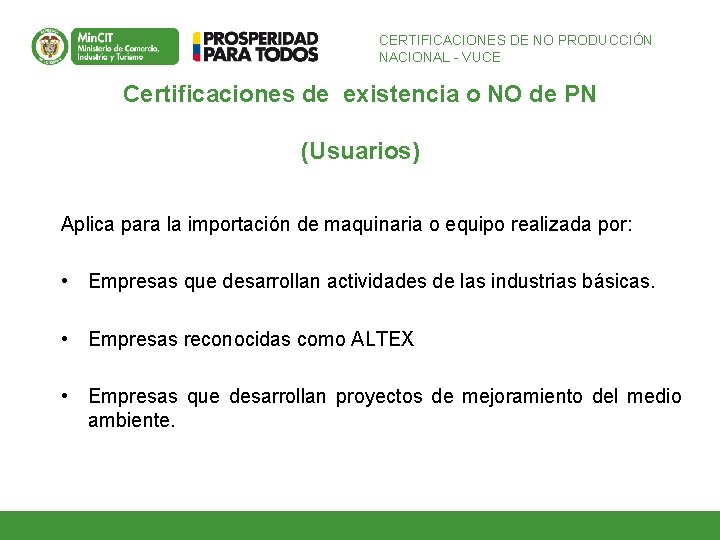 MinCIT
Ministerio de Comercio, Industria y Turismo

PROSPERIDAD PARA TODOS

CERTIFICACIONES DE NO PRODUCCIÓN NACIONAL - VUCE

Certificaciones de existencia o NO de PN

(Usuarios)

Aplica para la importación de maquinaria o equipo realizada por:

• Empresas que desarrollan actividades de las industrias básicas.

• Empresas reconocidas como ALTEX

• Empresas que desarrollan proyectos de mejoramiento del medio ambiente.